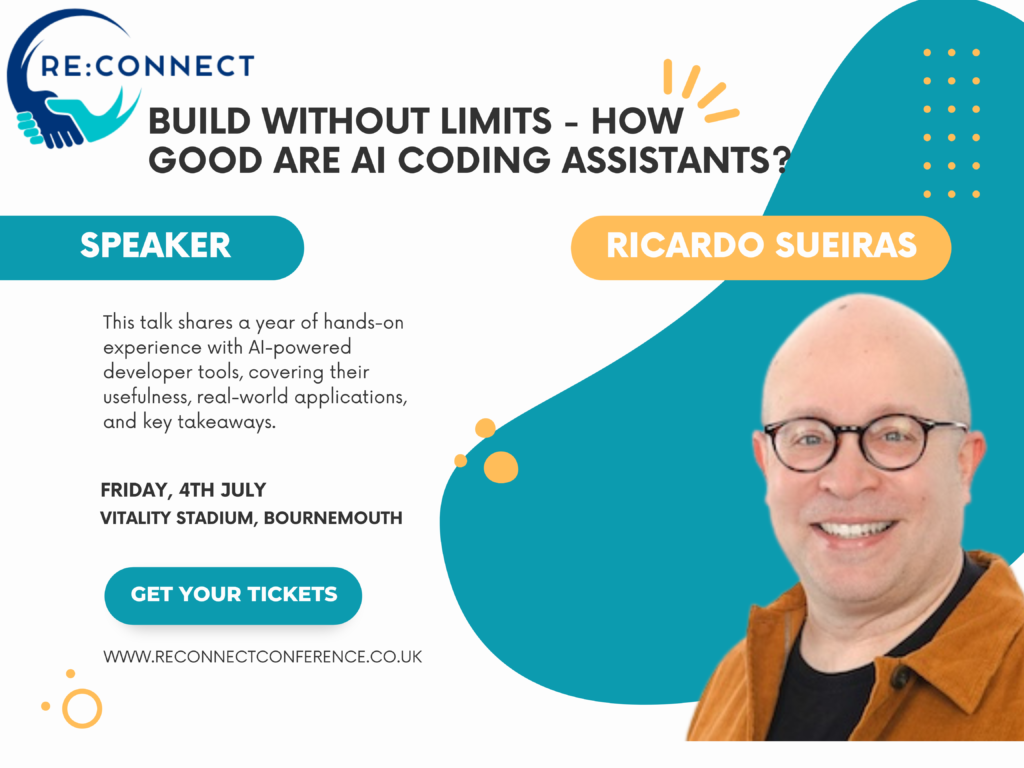 RE:CONNECT

BUILD WITHOUT LIMITS - HOW GOOD ARE AI CODING ASSISTANTS?

SPEAKER

RICARDO SUEIRAS

This talk shares a year of hands-on experience with AI-powered developer tools, covering their usefulness, real-world applications, and key takeaways.

FRIDAY, 4TH JULY
VITALITY STADIUM, BOURNEMOUTH

GET YOUR TICKETS

WWW.RECONNECTCONFERENCE.CO.UK